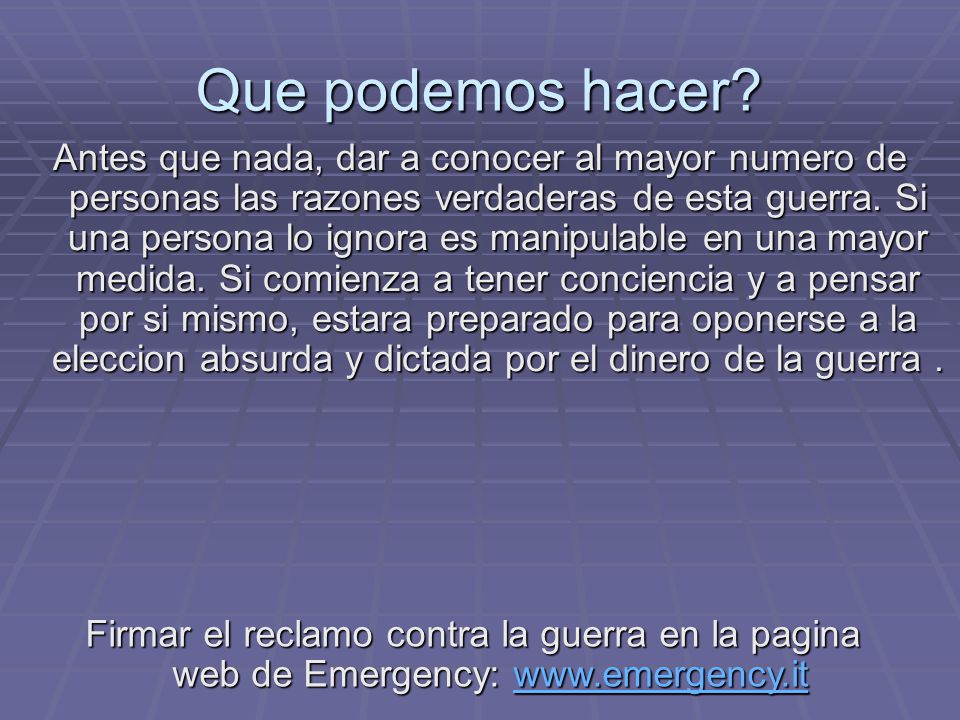 Que podemos hacer?

Antes que nada, dar a conocer al mayor numero de personas las razones verdaderas de esta guerra. Si una persona lo ignora es manipulable en una mayor medida. Si comienza a tener conciencia y a pensar por si mismo, estara preparado para oponerse a la eleccion absurda y dictada por el dinero de la guerra .

Firmar el reclamo contra la guerra en la pagina web de Emergency: www.emergency.it